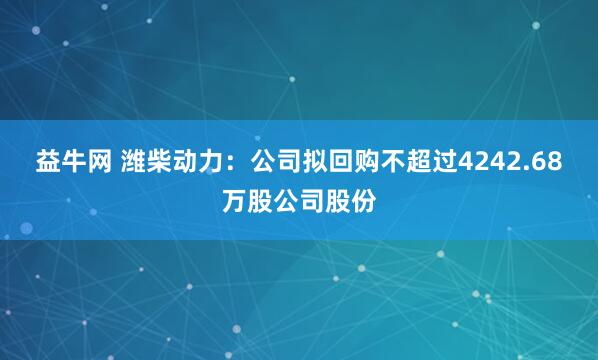 益牛网 潍柴动力：公司拟回购不超过4242.68万股公司股份